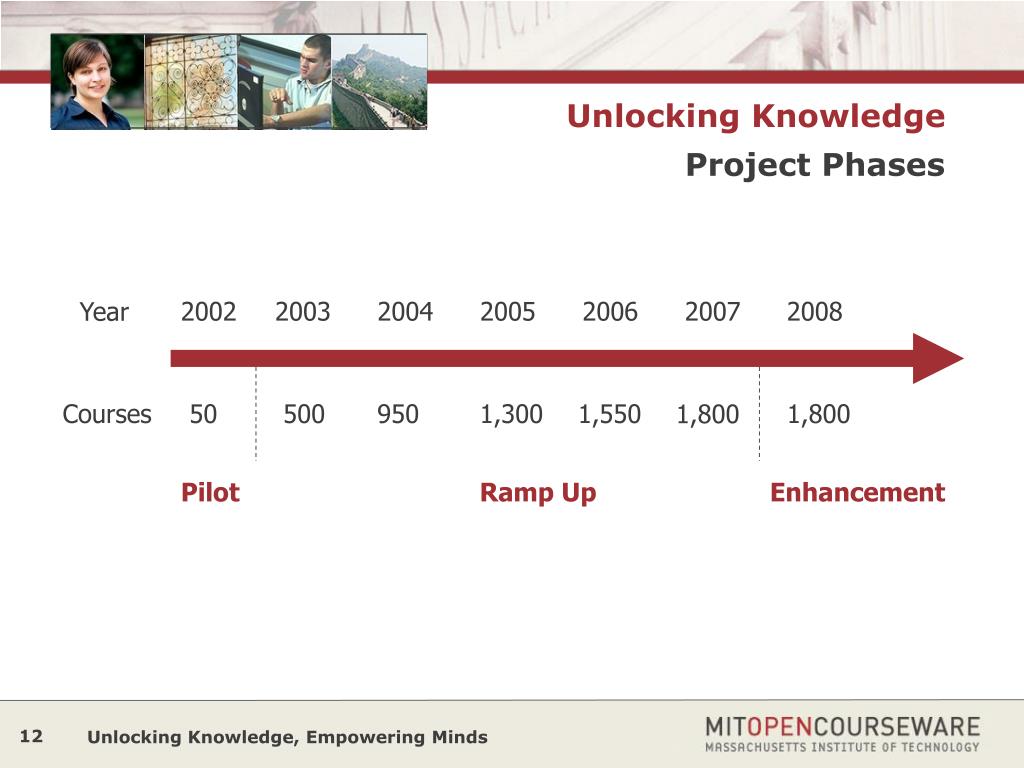 Unlocking Knowledge

Project Phases

| Year | 2002 | 2003 | 2004 | 2005 | 2006 | 2007 | 2008 |
|---|---|---|---|---|---|---|---|
| Courses | 50 | 500 | 950 | 1,300 | 1,550 | 1,800 | 1,800 |

Pilot Ramp Up Enhancement

12 Unlocking Knowledge, Empowering Minds

MITOPENCOURSEWARE
MASSACHUSETTS INSTITUTE OF TECHNOLOGY